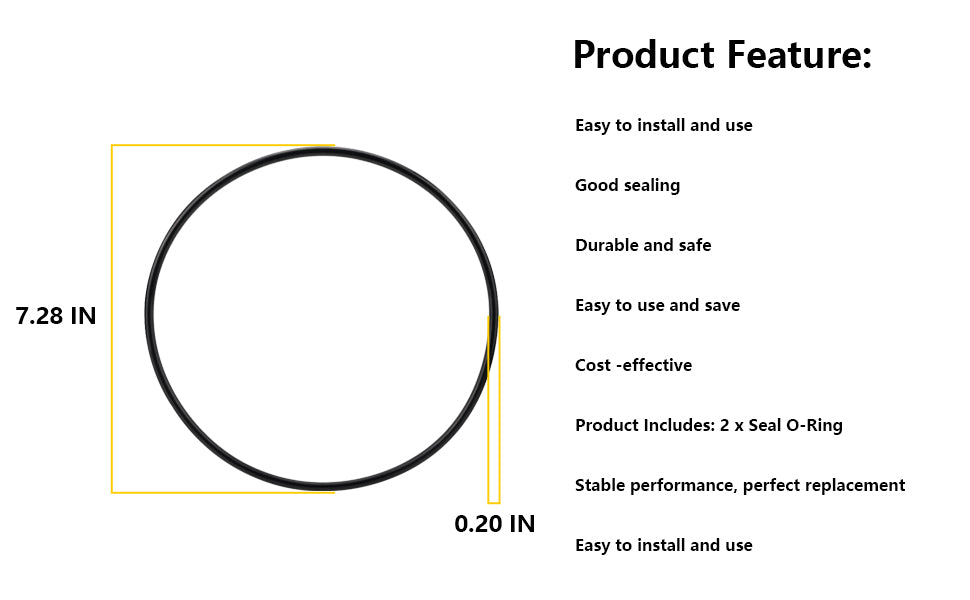 7.28 IN

0.20 IN

Product Feature:

Easy to install and use

Good sealing

Durable and safe

Easy to use and save

Cost -effective

Product Includes: 2 x Seal O-Ring

Stable performance, perfect replacement

Easy to install and use